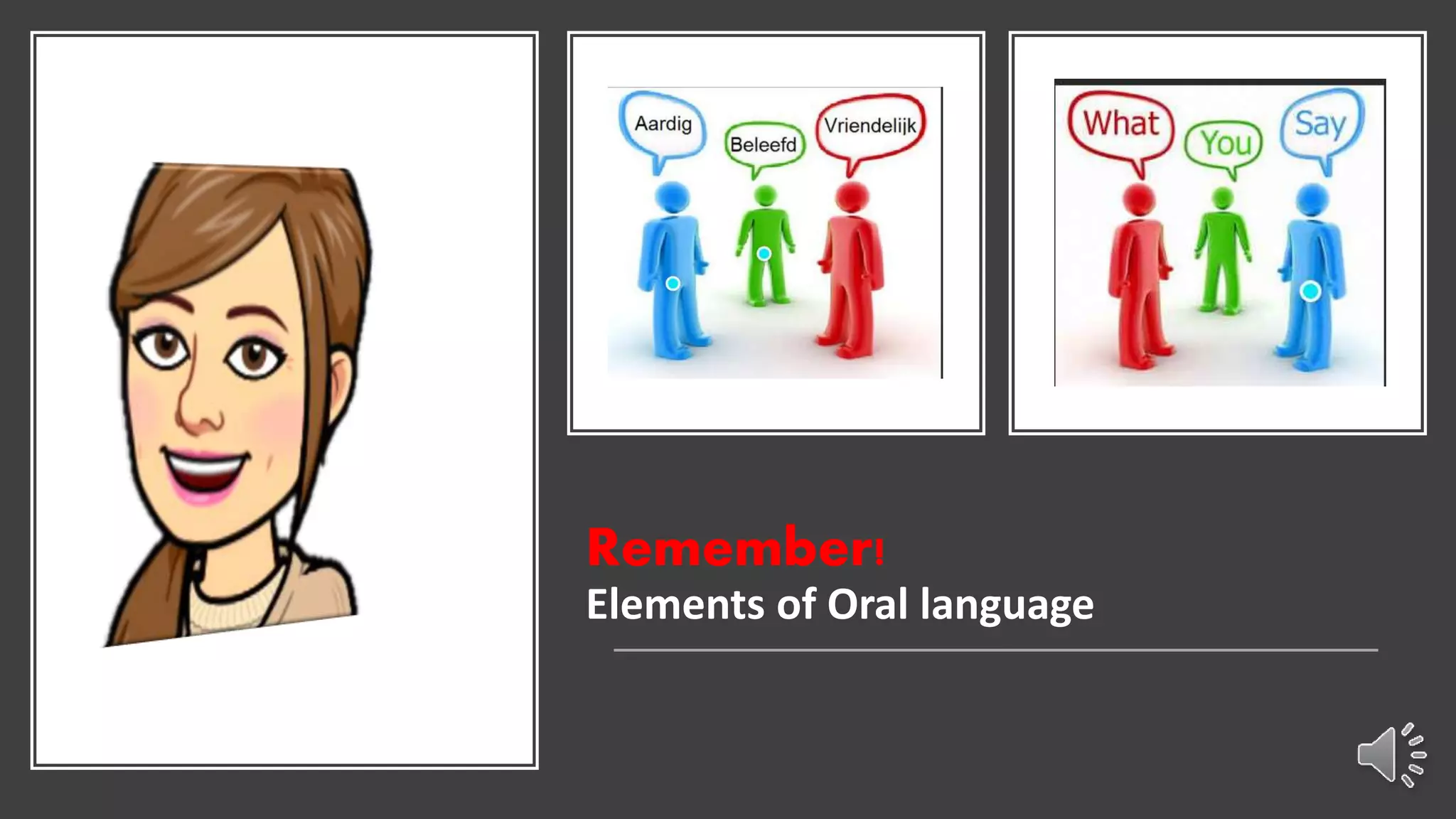 Aardig

Beleefd

Vriendelijk

What

You

Say

Remember!

Elements of Oral language